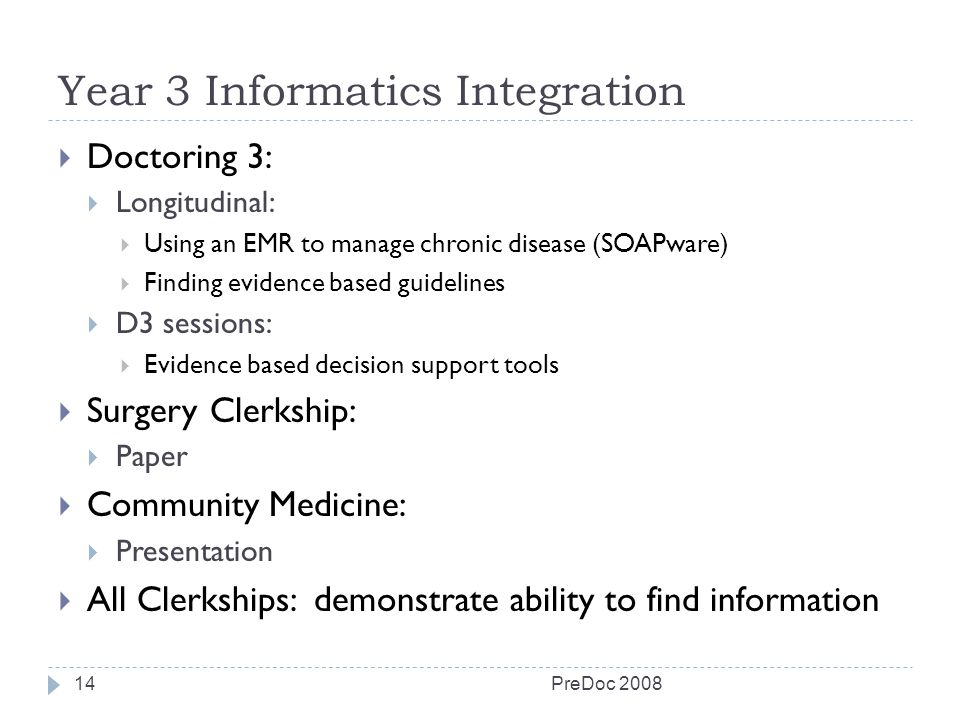 Year 3 Informatics Integration

Doctoring 3:

Longitudinal:

Using an EMR to manage chronic disease (SOAPware)

Finding evidence based guidelines

D3 sessions:

Evidence based decision support tools

Surgery Clerkship:

Paper

Community Medicine:

Presentation

All Clerkships: demonstrate ability to find information

14

PreDoc 2008